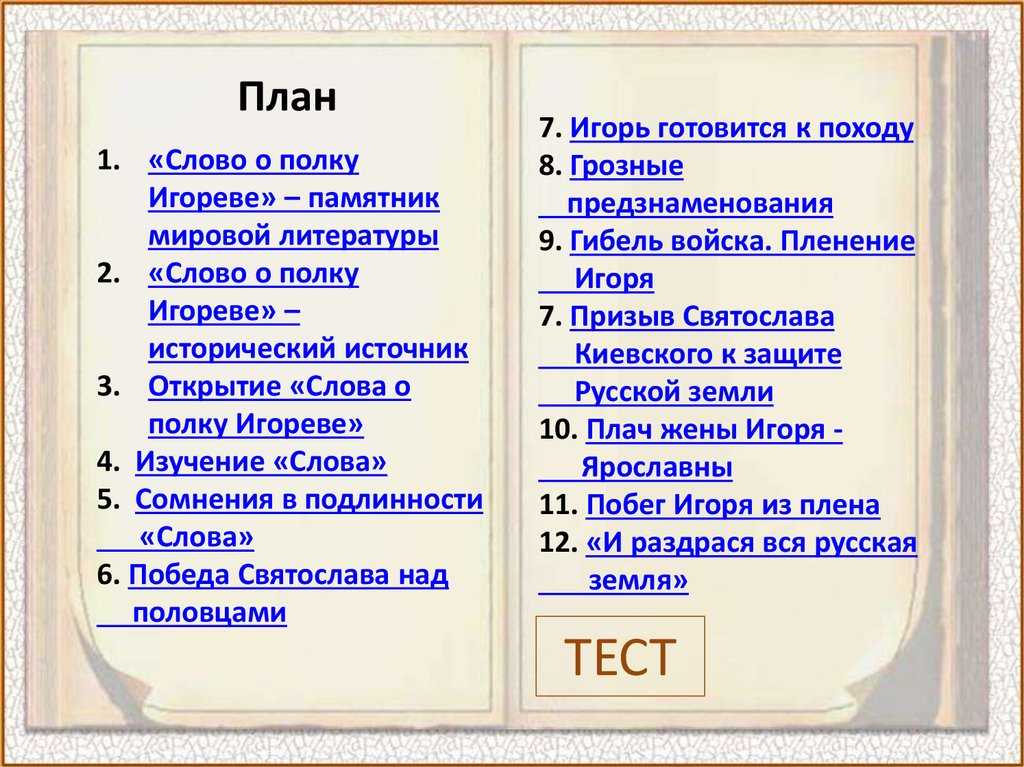 План

1. «Слово о полку Игореве» – памятник мировой литературы
2. «Слово о полку Игореве» – исторический источник
3. Открытие «Слова о полку Игореве»
4. Изучение «Слова»
5. Сомнения в подлинности «Слова»
6. Победа Святослава над половцами

7. Игорь готовится к походу
8. Грозные предзнаменования
9. Гибель войска. Пленение Игоря
7. Призыв Святослава Киевского к защите Русской земли
10. Плач жены Игоря - Ярославны
11. Побег Игоря из плена
12. «И раздрася вся русская земля»

ТЕСТ